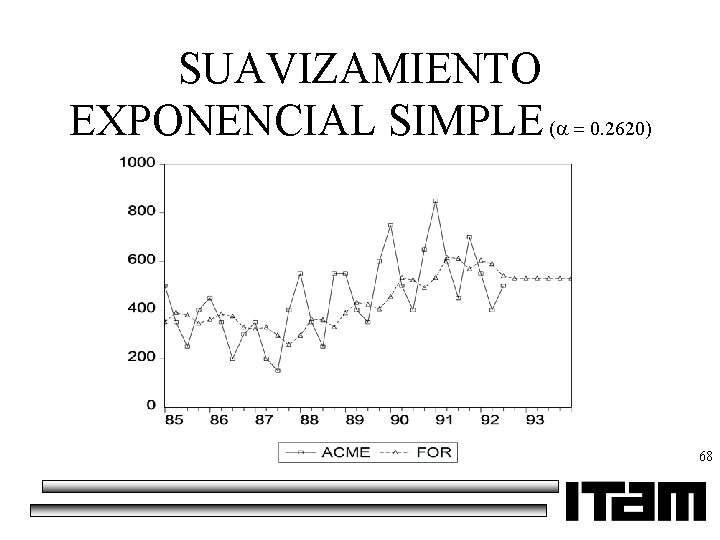 SUAVIZAMIENTO EXPONENCIAL SIMPLE ($\alpha = 0.2620$)

1000
800
600
400
200
0

85 86 87 88 89 90 91 92 93

ACME FOR

68

ITAM